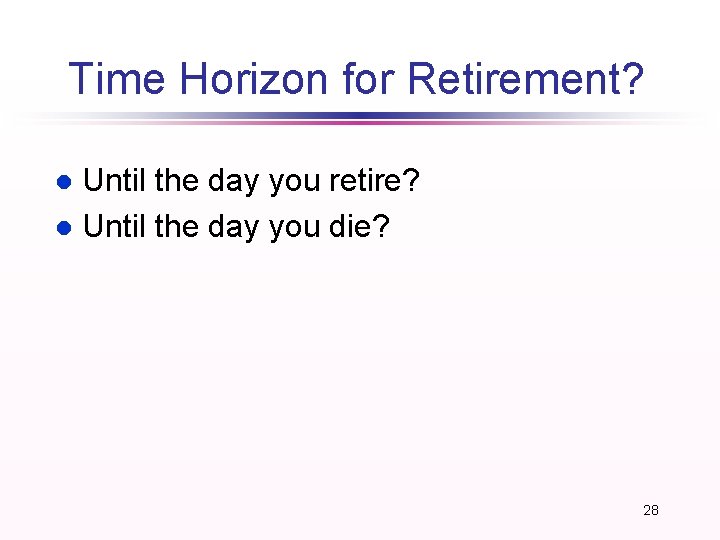 Time Horizon for Retirement?

- Until the day you retire?
- Until the day you die?

28